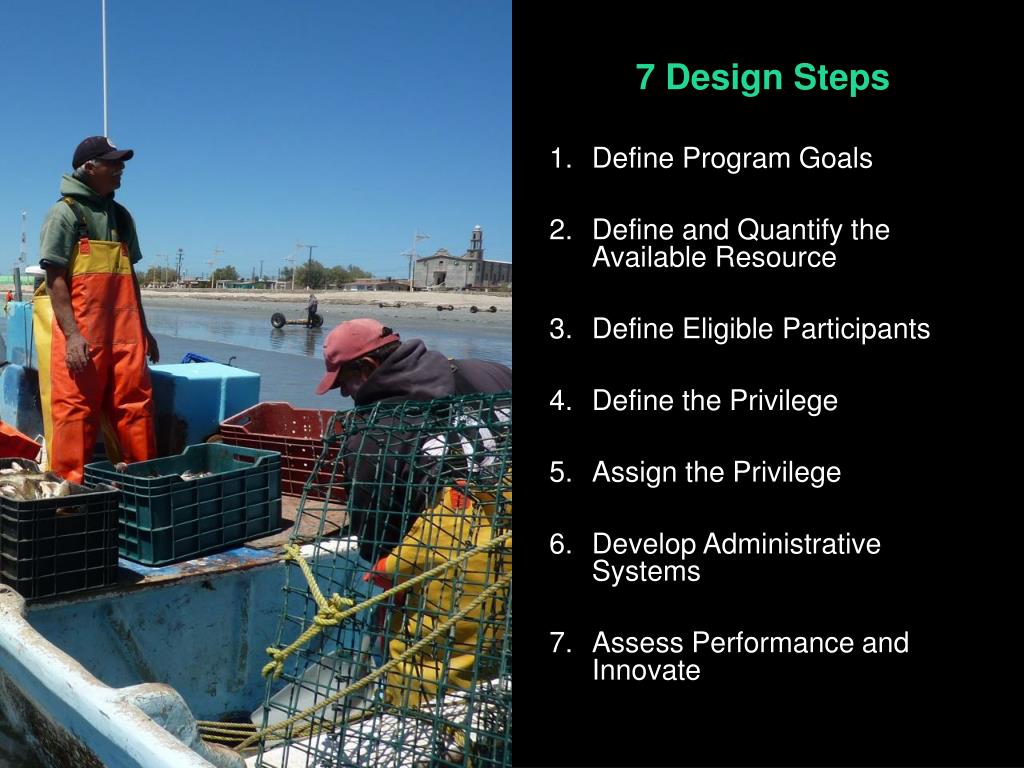 7 Design Steps

1. Define Program Goals

2. Define and Quantify the Available Resource

3. Define Eligible Participants

4. Define the Privilege

5. Assign the Privilege

6. Develop Administrative Systems

7. Assess Performance and Innovate